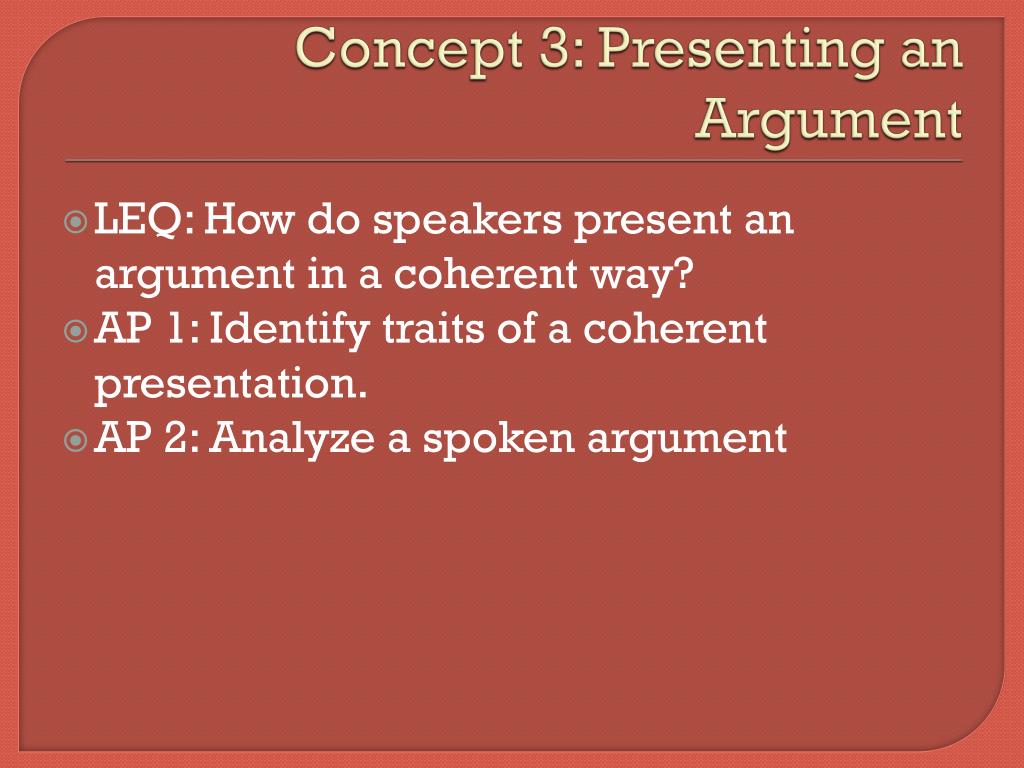 Concept 3: Presenting an Argument

LEQ: How do speakers present an argument in a coherent way?

AP 1: Identify traits of a coherent presentation.

AP 2: Analyze a spoken argument